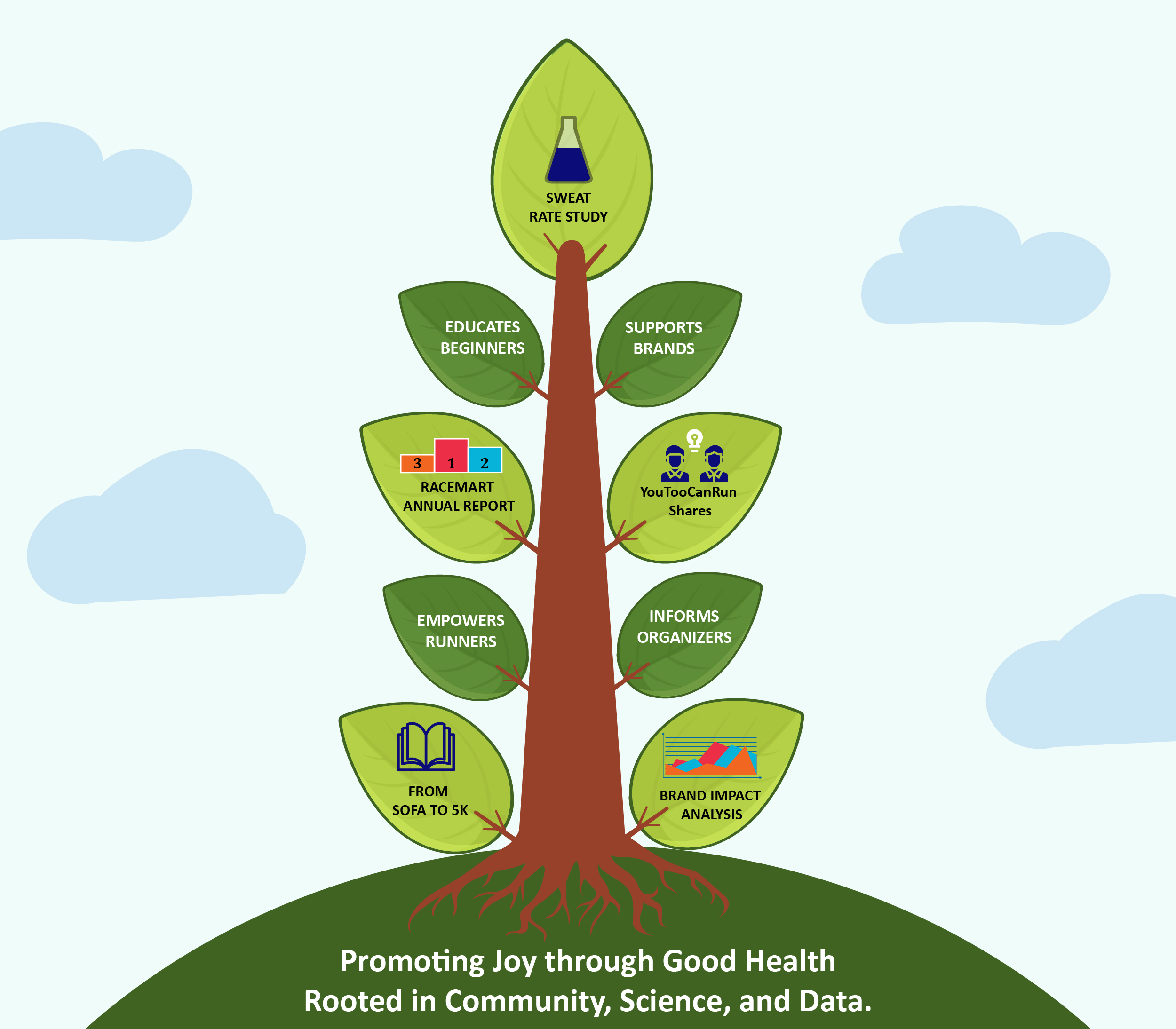 SWEAT RATE STUDY

EDUCATES BEGINNERS

SUPPORTS BRANDS

3 1 2

RACEMART ANNUAL REPORT

YouTooCanRun Shares

EMPOWERS RUNNERS

INFORMS ORGANIZERS

FROM SOFA TO 5K

BRAND IMPACT ANALYSIS

Promoting Joy through Good Health
Rooted in Community, Science, and Data.